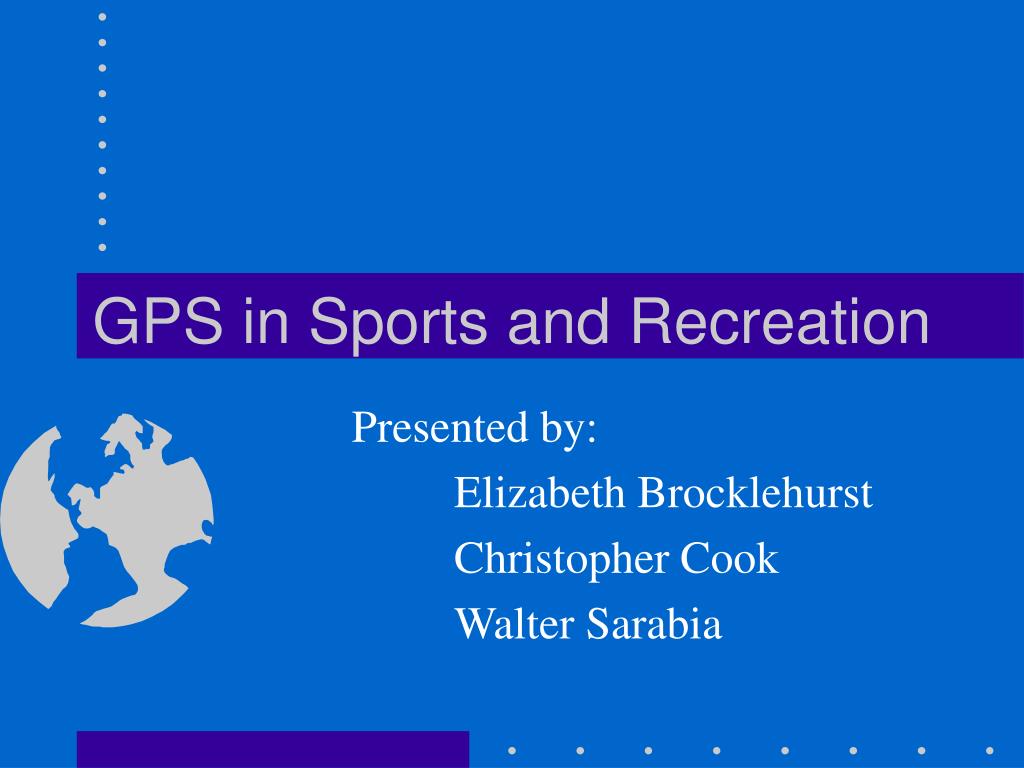 GPS in Sports and Recreation

Presented by:
Elizabeth Brocklehurst
Christopher Cook
Walter Sarabia